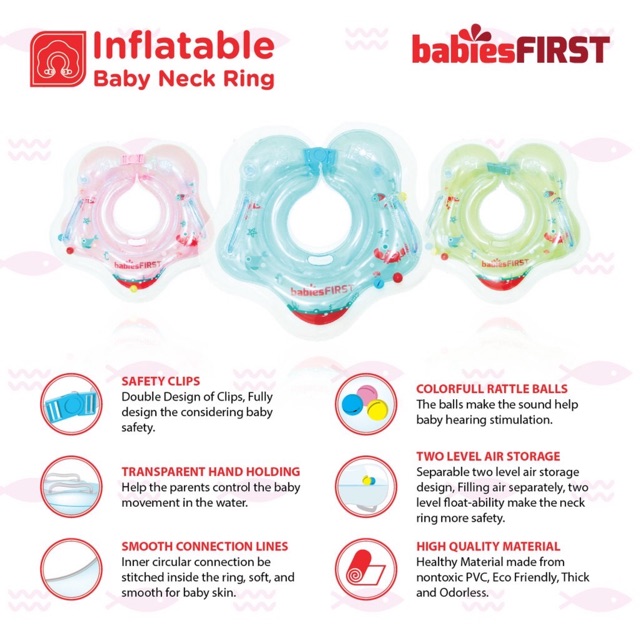 Inflatable
Baby Neck Ring

babiesFIRST

babiesFIRST

babiesFIRST

babiesFIRST

SAFETY CLIPS
Double Design of Clips, Fully design the considering baby safety.

TRANSPARENT HAND HOLDING
Help the parents control the baby movement in the water.

SMOOTH CONNECTION LINES
Inner circular connection be stitched inside the ring, soft, and smooth for baby skin.

COLORFULL RATTLE BALLS
The balls make the sound help baby hearing stimulation.

TWO LEVEL AIR STORAGE
Separable two level air storage design, Filling air separately, two level float-ability make the neck ring more safety.

HIGH QUALITY MATERIAL
Healthy Material made from nontoxic PVC, Eco Friendly, Thick and Odorless.